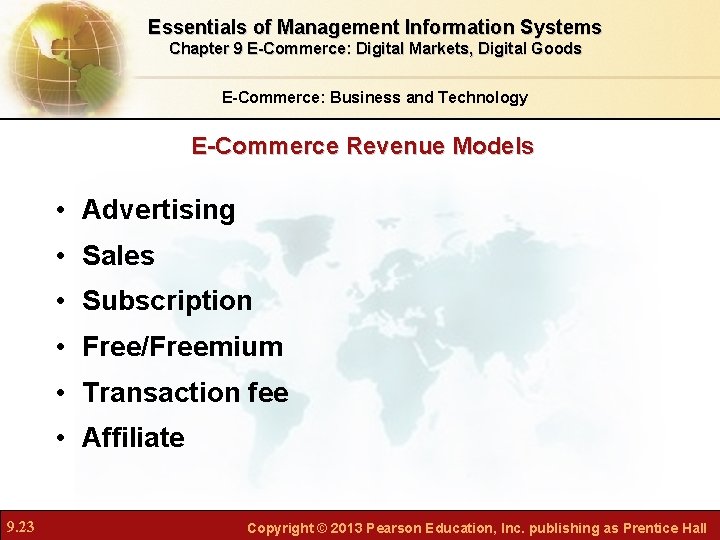 Essentials of Management Information Systems
Chapter 9 E-Commerce: Digital Markets, Digital Goods

E-Commerce: Business and Technology

E-Commerce Revenue Models

• Advertising
• Sales
• Subscription
• Free/Freemium
• Transaction fee
• Affiliate

9.23

Copyright © 2013 Pearson Education, Inc. publishing as Prentice Hall